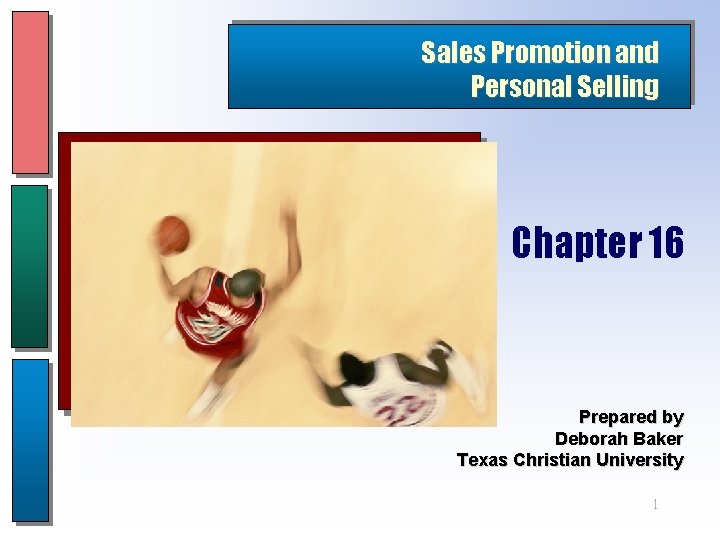 Sales Promotion and Personal Selling

Chapter 16

Prepared by
Deborah Baker
Texas Christian University

1